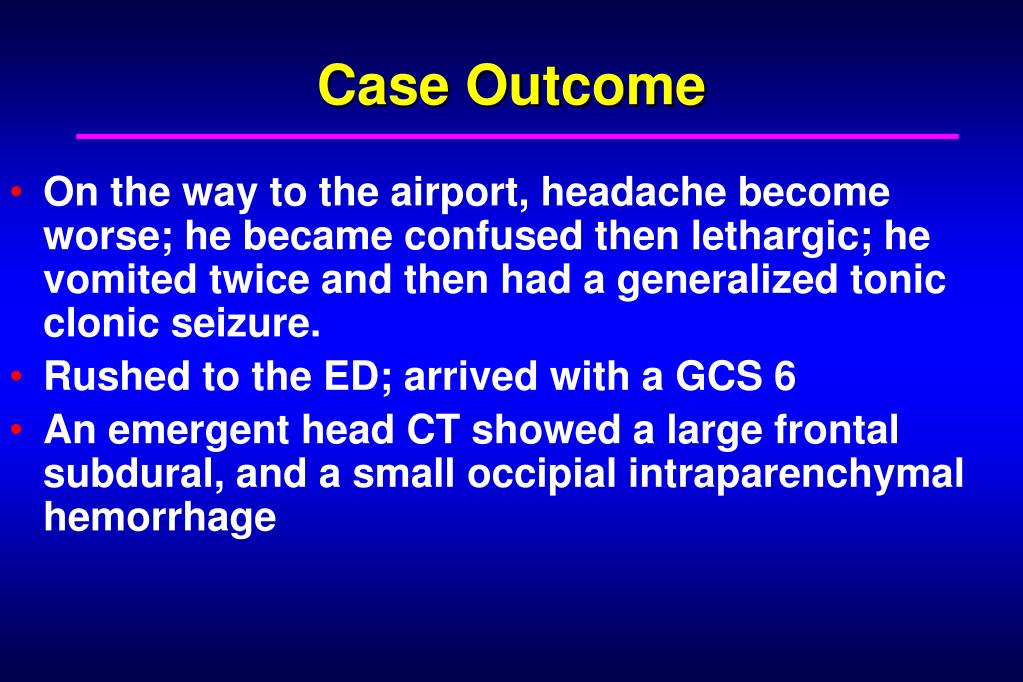 Case Outcome

• On the way to the airport, headache become worse; he became confused then lethargic; he vomited twice and then had a generalized tonic clonic seizure.
• Rushed to the ED; arrived with a GCS 6
• An emergent head CT showed a large frontal subdural, and a small occipial intraparenchymal hemorrhage